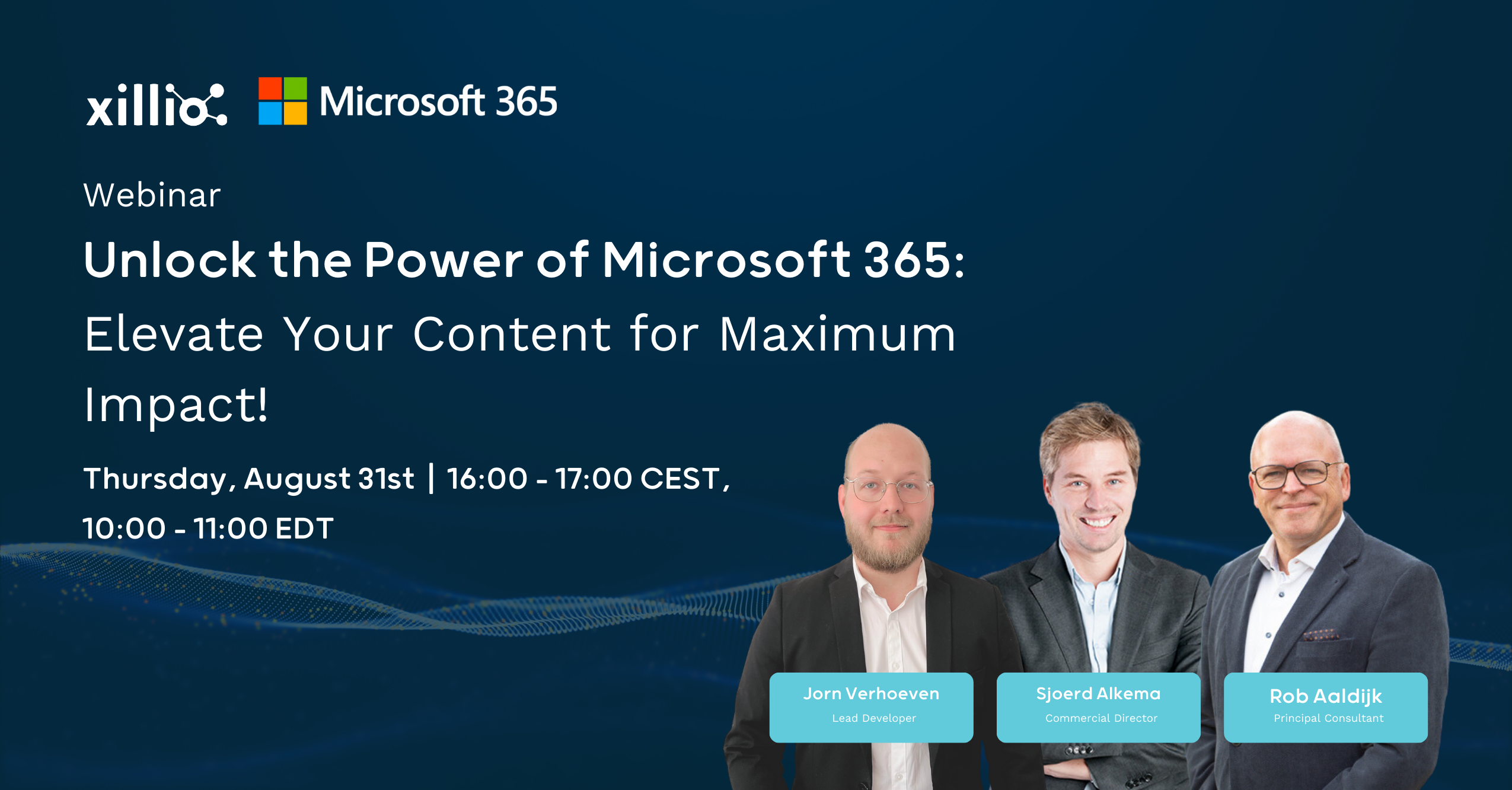 xillio Microsoft 365

Webinar

Unlock the Power of Microsoft 365: Elevate Your Content for Maximum Impact!

Thursday, August 31st | 16:00 - 17:00 CEST, 10:00 - 11:00 EDT

Jorn Verhoeven
Lead Developer

Sjoerd Alkema
Commercial Director

Rob Aaldijk
Principal Consultant